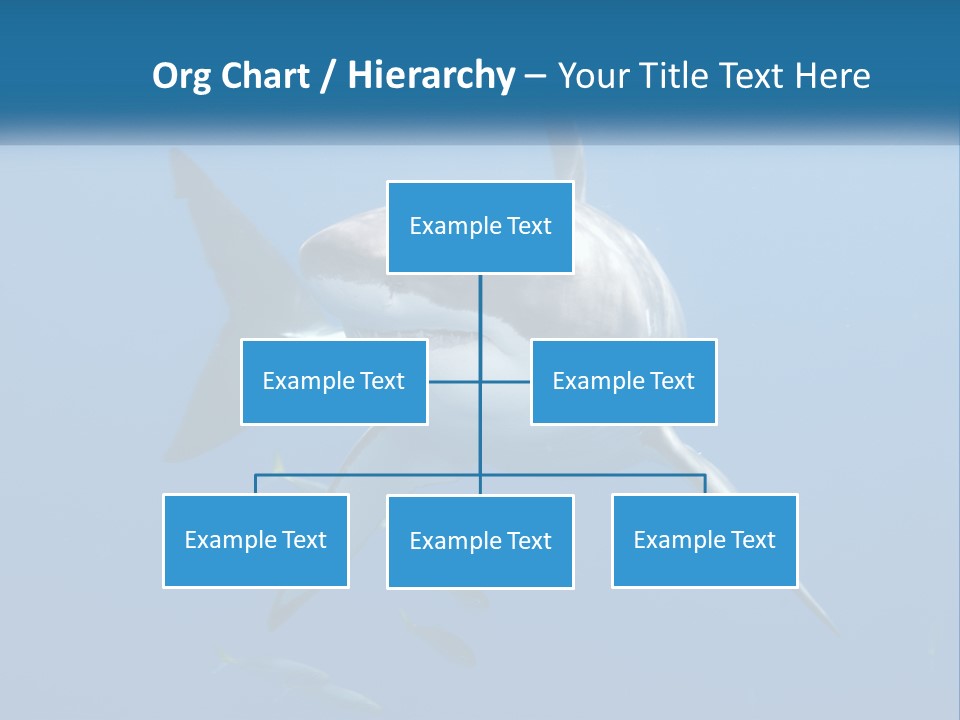 Org Chart / Hierarchy – Your Title Text Here

Example Text

Example Text

Example Text

Example Text

Example Text

Example Text